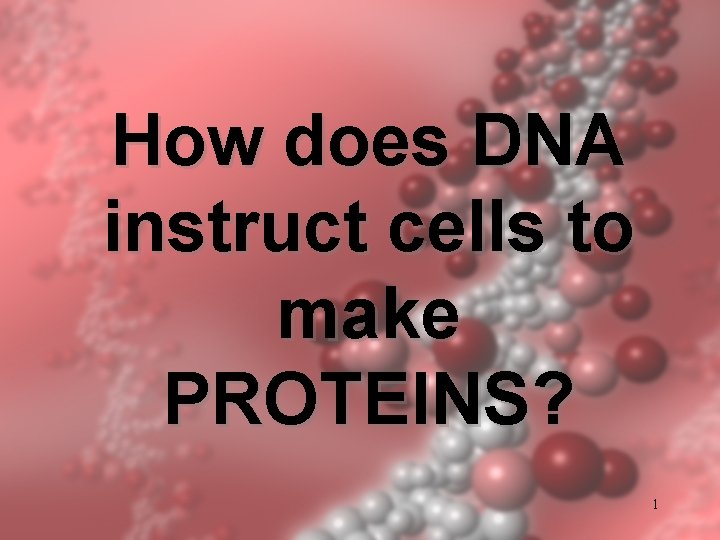 How does DNA instruct cells to make PROTEINS?

1